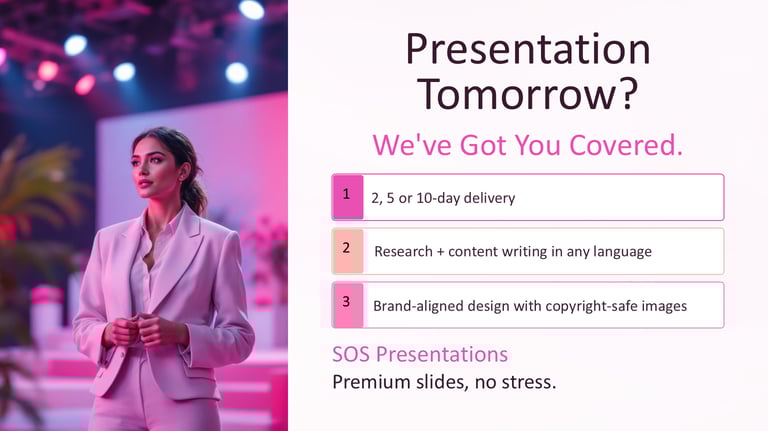 Presentation Tomorrow?

We've Got You Covered.

1 2, 5 or 10-day delivery

2 Research + content writing in any language

3 Brand-aligned design with copyright-safe images

SOS Presentations

Premium slides, no stress.